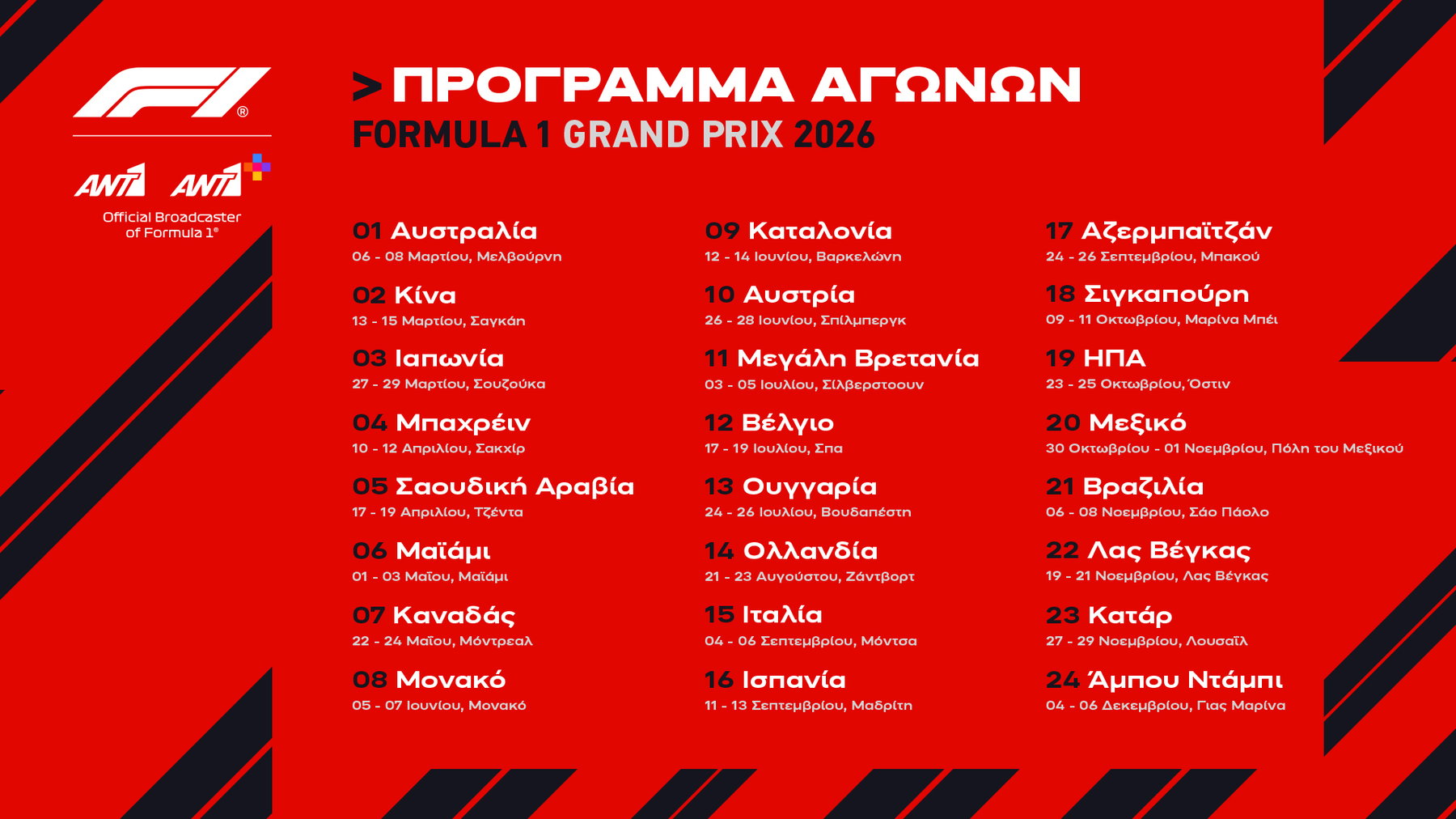 F1®

ANT1 ANT1+

Official Broadcaster of Formula 1®

> ΠΡΟΓΡΑΜΜΑ ΑΓΩΝΩΝ

FORMULA 1 GRAND PRIX 2026

01 Αυστραλία
06 - 08 Μαρτίου, Μελβούρνη

02 Κίνα
13 - 15 Μαρτίου, Σαγκάη

03 Ιαπωνία
27 - 29 Μαρτίου, Σουζούκα

04 Μπαχρέιν
10 - 12 Απριλίου, Σακχίρ

05 Σαουδική Αραβία
17 - 19 Απριλίου, Τζέντα

06 Μαϊάμι
01 - 03 Μαΐου, Μαϊάμι

07 Καναδάς
22 - 24 Μαΐου, Μόντρεαλ

08 Μονακό
05 - 07 Ιουνίου, Μονακό

09 Καταλονία
12 - 14 Ιουνίου, Βαρκελώνη

10 Αυστρία
26 - 28 Ιουνίου, Σπίλμπεργκ

11 Μεγάλη Βρετανία
03 - 05 Ιουλίου, Σίλβερστοουν

12 Βέλγιο
17 - 19 Ιουλίου, Σπα

13 Ουγγαρία
24 - 26 Ιουλίου, Βουδαπέστη

14 Ολλανδία
21 - 23 Αυγούστου, Ζάντβορτ

15 Ιταλία
04 - 06 Σεπτεμβρίου, Μόντσα

16 Ισπανία
11 - 13 Σεπτεμβρίου, Μαδρίτη

17 Αζερμπαϊτζάν
24 - 26 Σεπτεμβρίου, Μπακού

18 Σιγκαπούρη
09 - 11 Οκτωβρίου, Μαρίνα Μπέι

19 ΗΠΑ
23 - 25 Οκτωβρίου, Όστιν

20 Μεξικό
30 Οκτωβρίου - 01 Νοεμβρίου, Πόλη του Μεξικού

21 Βραζιλία
06 - 08 Νοεμβρίου, Σάο Πάολο

22 Λας Βέγκας
19 - 21 Νοεμβρίου, Λας Βέγκας

23 Κατάρ
27 - 29 Νοεμβρίου, Λουσαΐλ

24 Άμπου Ντάμπι
04 - 06 Δεκεμβρίου, Γιας Μαρίνα